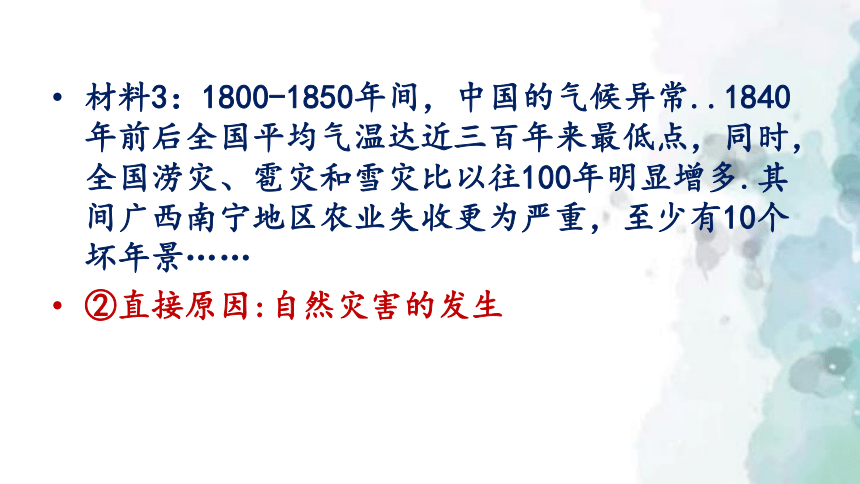 • 材料3：1800-1850年间，中国的气候异常..1840年前后全国平均气温达近三百年来最低点，同时，全国涝灾、雹灾和雪灾比以往100年明显增多.其间广西南宁地区农业失收更为严重，至少有10个坏年景……

• ②直接原因:自然灾害的发生